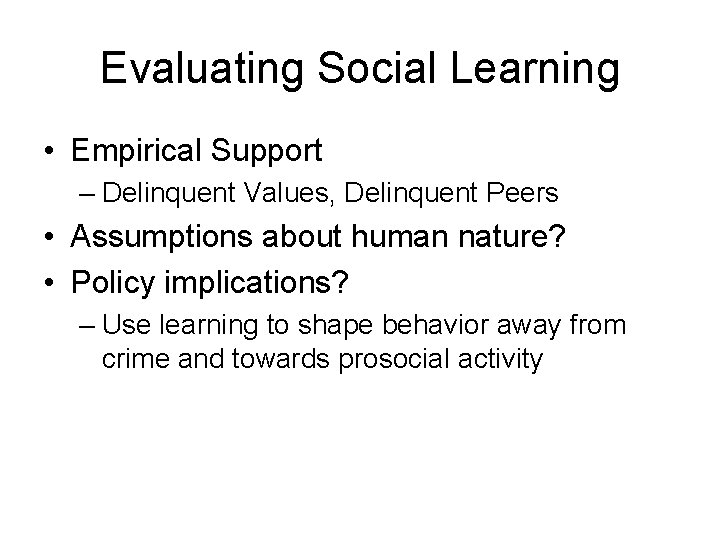 Evaluating Social Learning

• Empirical Support
 – Delinquent Values, Delinquent Peers
• Assumptions about human nature?
• Policy implications?
 – Use learning to shape behavior away from crime and towards prosocial activity